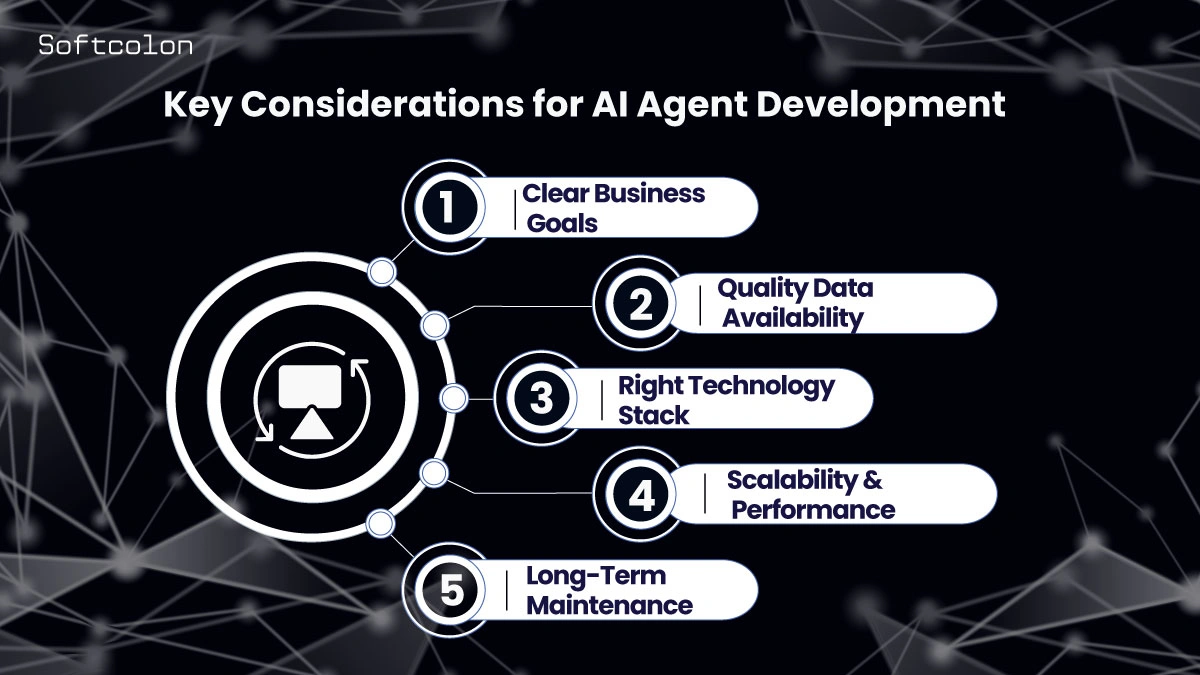 Softcolon

Key Considerations for AI Agent Development

1 Clear Business Goals

2 Quality Data Availability

3 Right Technology Stack

4 Scalability & Performance

5 Long-Term Maintenance